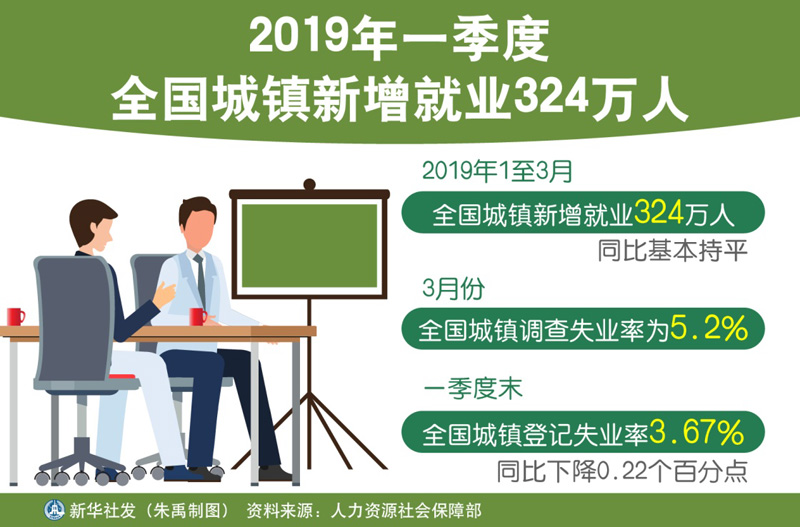 2019年一季度
全国城镇新增就业324万人

2019年1至3月
全国城镇新增就业324万人
同比基本持平

3月份
全国城镇调查失业率为5.2%

一季度末
全国城镇登记失业率3.67%
同比下降0.22个百分点

新华社发（朱禹制图） 资料来源：人力资源社会保障部